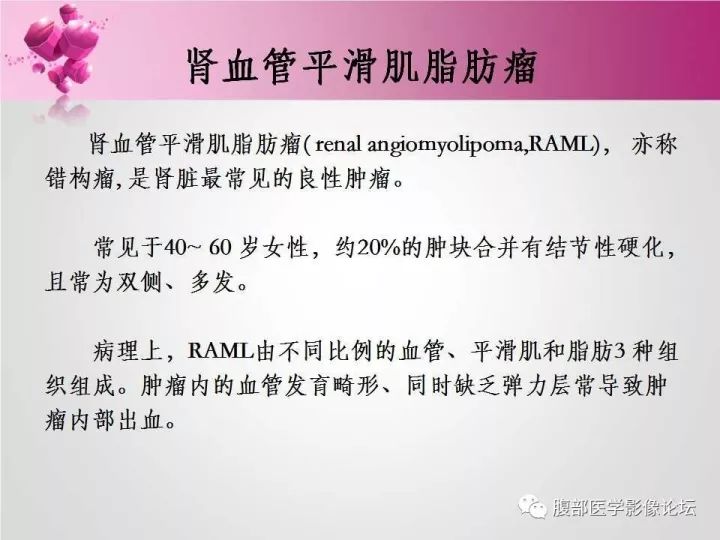 肾血管平滑肌脂肪瘤

肾血管平滑肌脂肪瘤( renal angiomyolipoma,RAML)， 亦称错构瘤,是肾脏最常见的良性肿瘤。

常见于40~ 60 岁女性，约20%的肿块合并有结节性硬化，且常为双侧、多发。

病理上，RAML由不同比例的血管、平滑肌和脂肪3 种组织组成。肿瘤内的血管发育畸形、同时缺乏弹力层常导致肿瘤内部出血。

腹部医学影像论坛